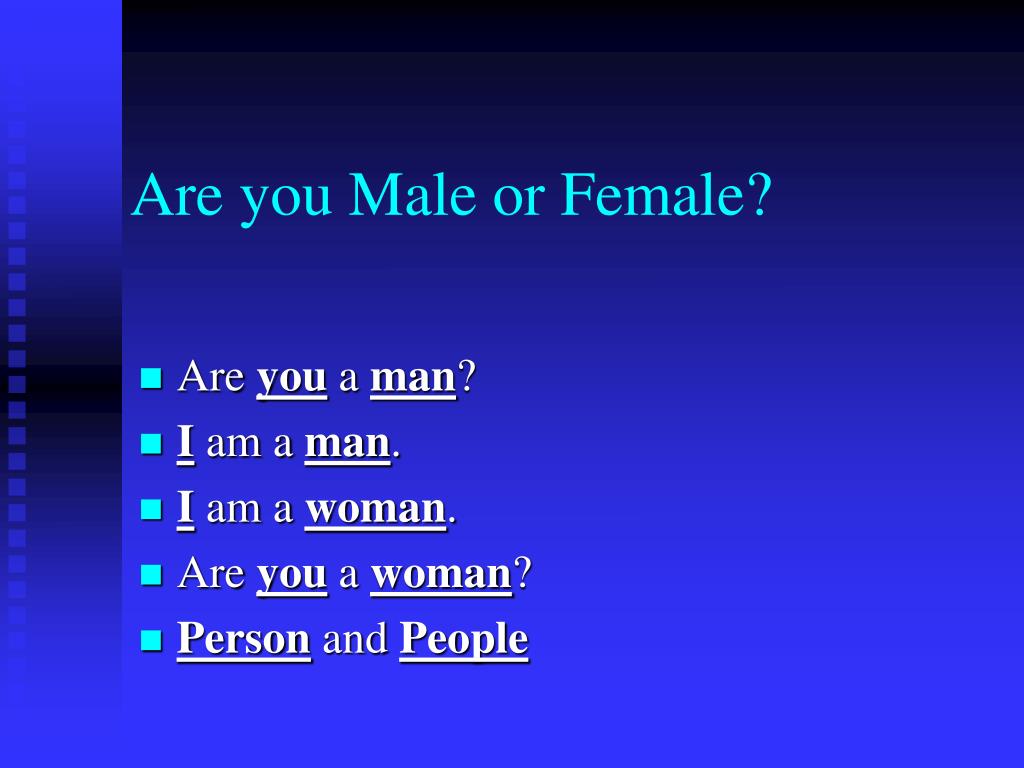 Are you Male or Female?

- Are you a man?
- I am a man.
- I am a woman.
- Are you a woman?
- Person and People